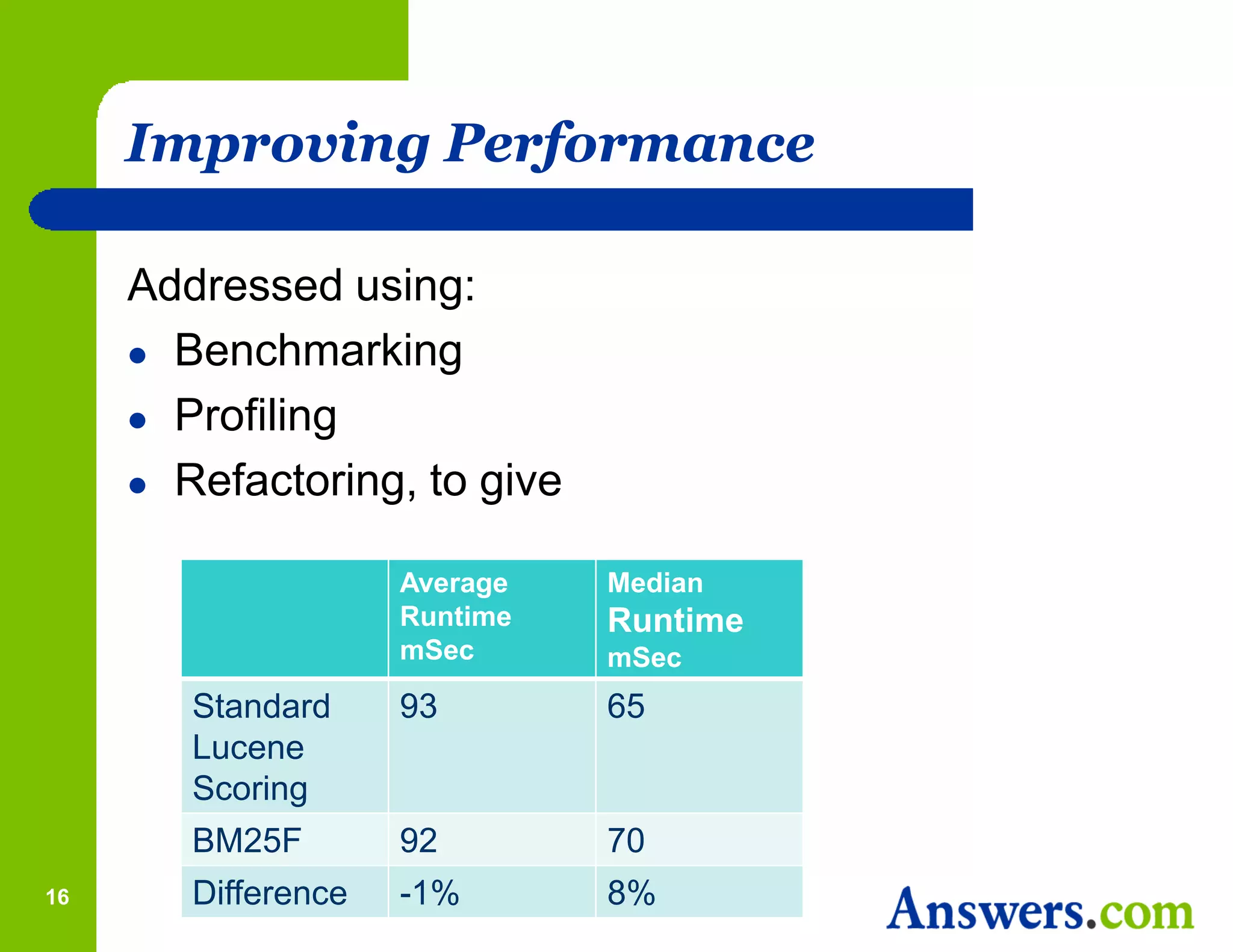 Improving Performance

Addressed using:

- Benchmarking
- Profiling
- Refactoring, to give

| | Average Runtime mSec | Median Runtime mSec |
|---|---|---|
| Standard Lucene Scoring | 93 | 65 |
| BM25F | 92 | 70 |
| Difference | -1% | 8% |

16

Answers.com